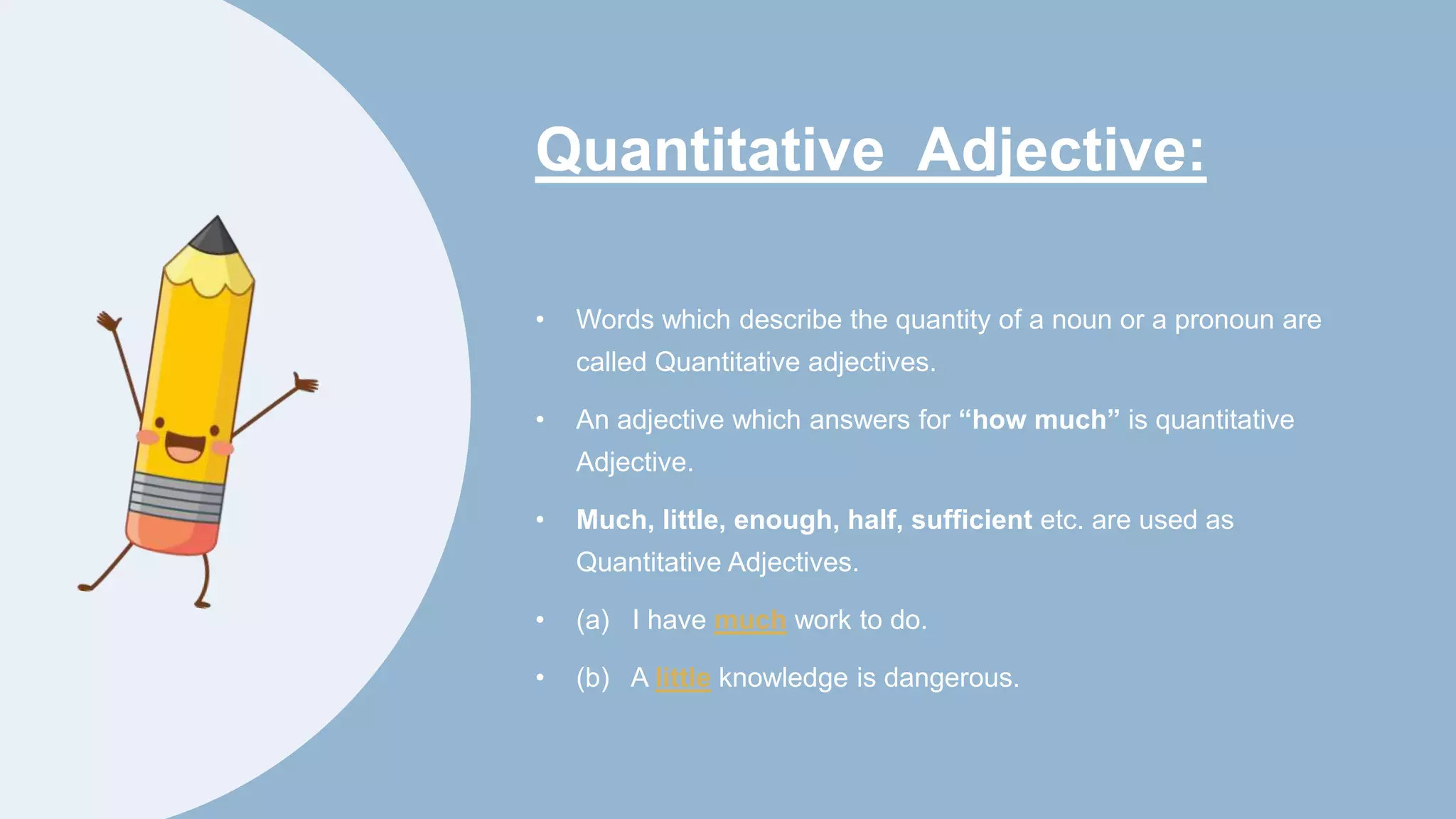 Quantitative Adjective:

• Words which describe the quantity of a noun or a pronoun are called Quantitative adjectives.

• An adjective which answers for “how much” is quantitative Adjective.

• Much, little, enough, half, sufficient etc. are used as Quantitative Adjectives.

• (a) I have much work to do.

• (b) A little knowledge is dangerous.